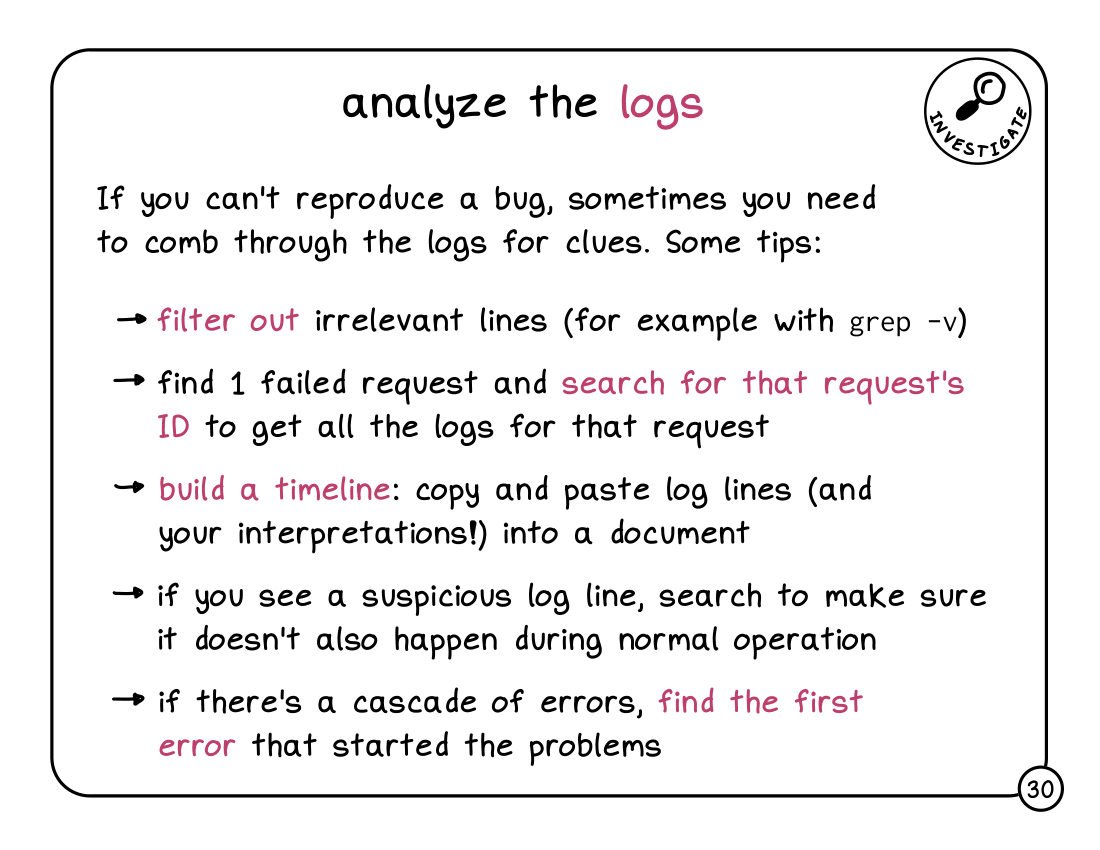 analyze the logs

INVESTIGATE

If you can't reproduce a bug, sometimes you need to comb through the logs for clues. Some tips:

→ filter out irrelevant lines (for example with grep -v)

→ find 1 failed request and search for that request's ID to get all the logs for that request

→ build a timeline: copy and paste log lines (and your interpretations!) into a document

→ if you see a suspicious log line, search to make sure it doesn't also happen during normal operation

→ if there's a cascade of errors, find the first error that started the problems

30